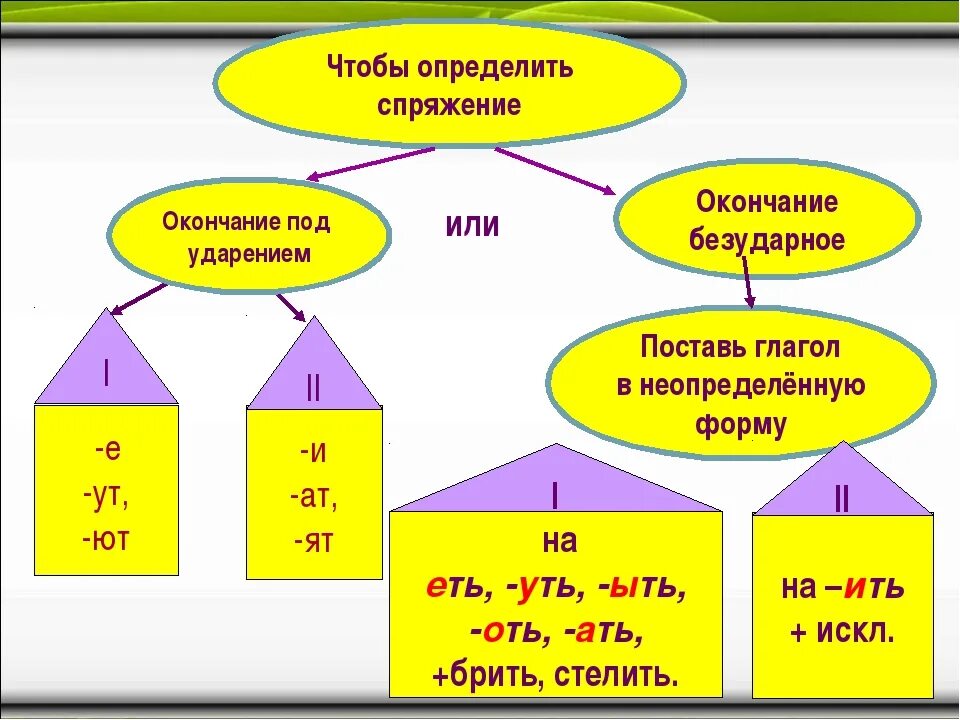 Чтобы определить спряжение

Окончание под ударением

или

Окончание безударное

I

-е
-ут,
-ют

II

-и
-ат,
-ят

Поставь глагол в неопределённую форму

I

на
еть, -уть, -ыть,
-оть, -ать,
+брить, стелить.

II

на –ить
+ искл.